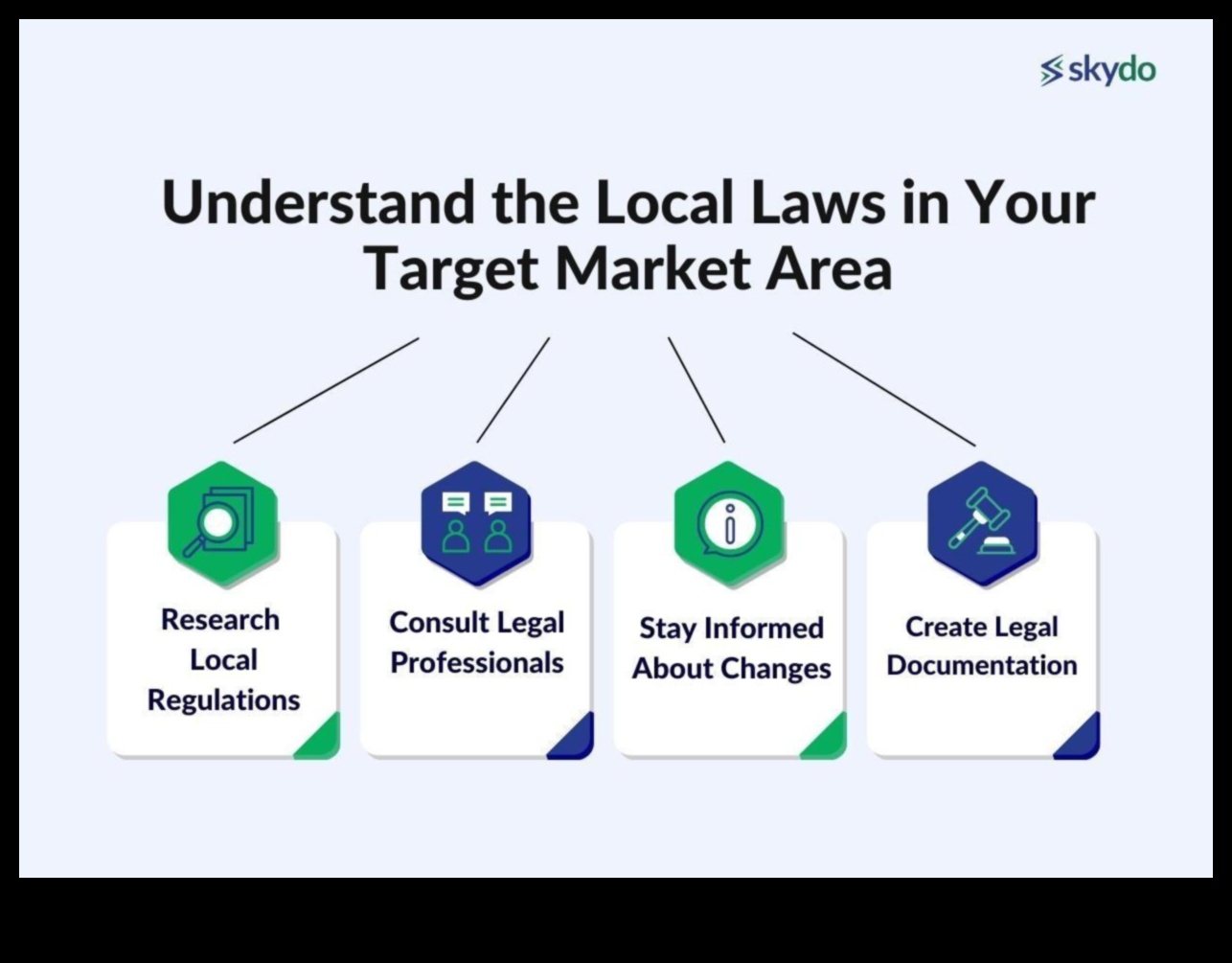 skydo

Understand the Local Laws in Your Target Market Area

Research Local Regulations

Consult Legal Professionals

Stay Informed About Changes

Create Legal Documentation